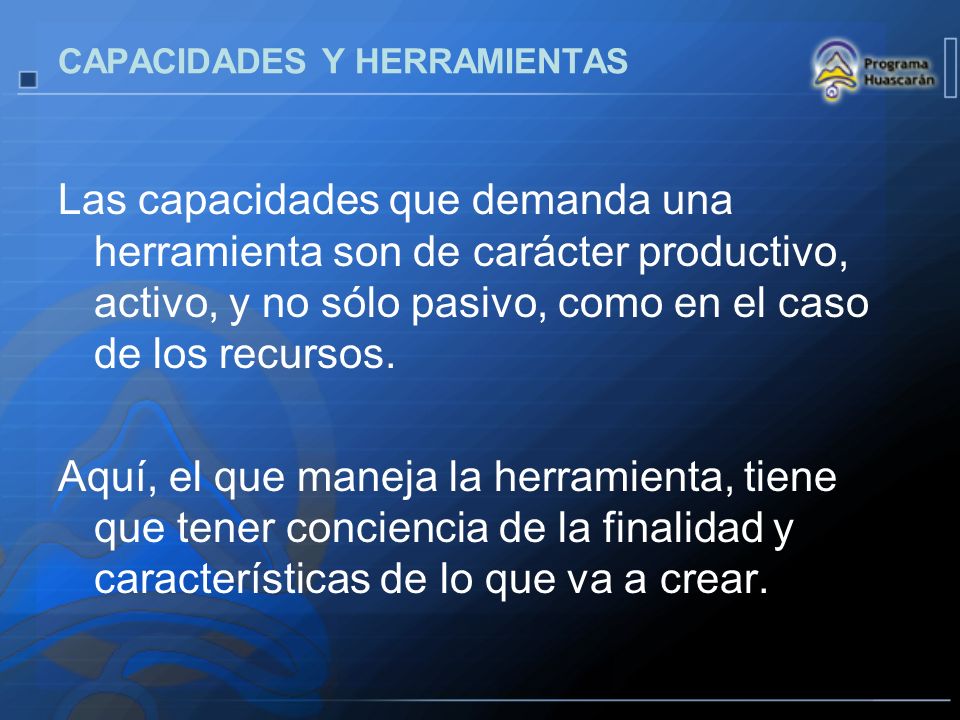 CAPACIDADES Y HERRAMIENTAS

Programa Huascarán

Las capacidades que demanda una herramienta son de carácter productivo, activo, y no sólo pasivo, como en el caso de los recursos.

Aquí, el que maneja la herramienta, tiene que tener conciencia de la finalidad y características de lo que va a crear.